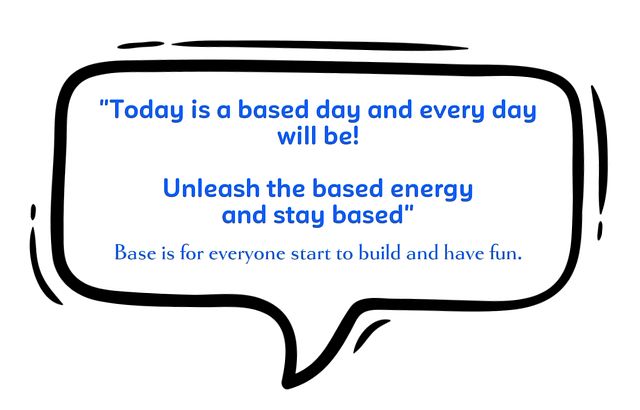 "Today is a based day and every day will be!

Unleash the based energy and stay based"

Base is for everyone start to build and have fun.